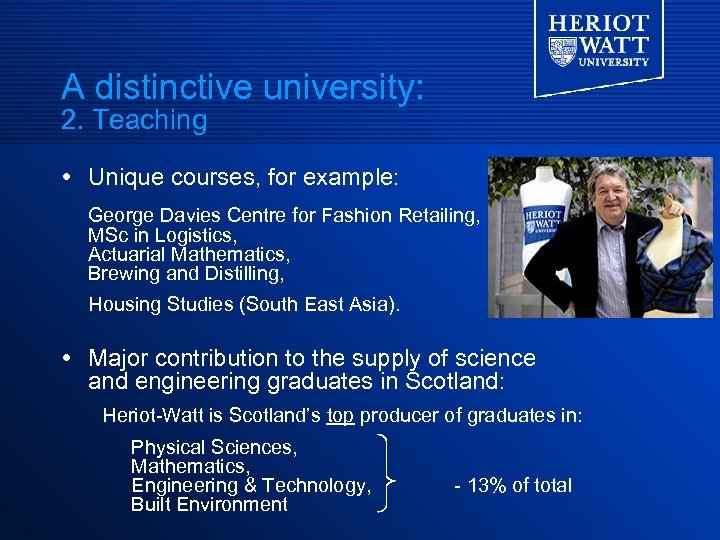 HERIOT WATT UNIVERSITY

A distinctive university:
2. Teaching

• Unique courses, for example:

George Davies Centre for Fashion Retailing,
MSc in Logistics,
Actuarial Mathematics,
Brewing and Distilling,

Housing Studies (South East Asia).

HERIOT WATT UNIVERSITY

• Major contribution to the supply of science and engineering graduates in Scotland:

Heriot-Watt is Scotland's top producer of graduates in:

Physical Sciences,
Mathematics,
Engineering & Technology,
Built Environment

- 13% of total